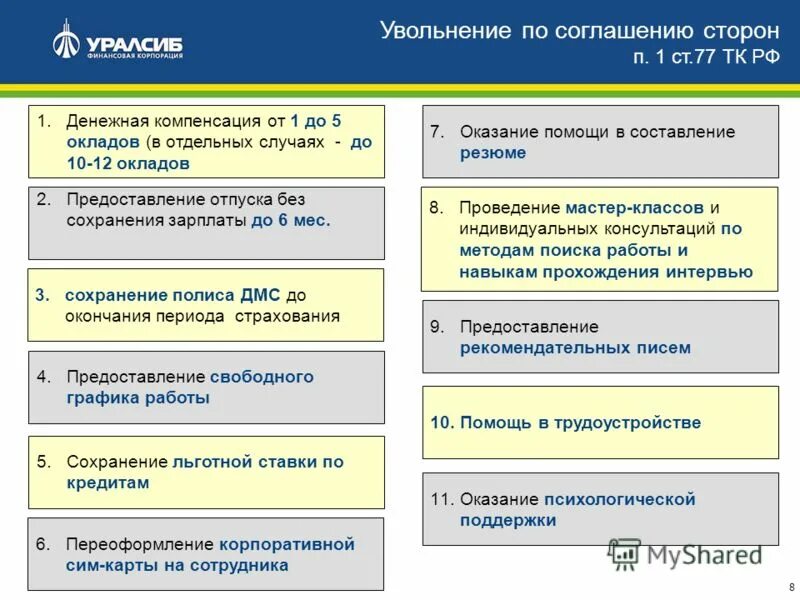 УРАЛСИБ
ФИНАНСОВАЯ КОРПОРАЦИЯ

Увольнение по соглашению сторон
п. 1 ст.77 ТК РФ

1. Денежная компенсация от 1 до 5 окладов (в отдельных случаях - до 10-12 окладов

2. Предоставление отпуска без сохранения зарплаты до 6 мес.

3. сохранение полиса ДМС до окончания периода страхования

4. Предоставление свободного графика работы

5. Сохранение льготной ставки по кредитам

6. Переоформление корпоративной сим-карты на сотрудника

7. Оказание помощи в составление резюме

8. Проведение мастер-классов и индивидуальных консультаций по методам поиска работы и навыкам прохождения интервью

9. Предоставление рекомендательных писем

10. Помощь в трудоустройстве

11. Оказание психологической поддержки

MyShared

8